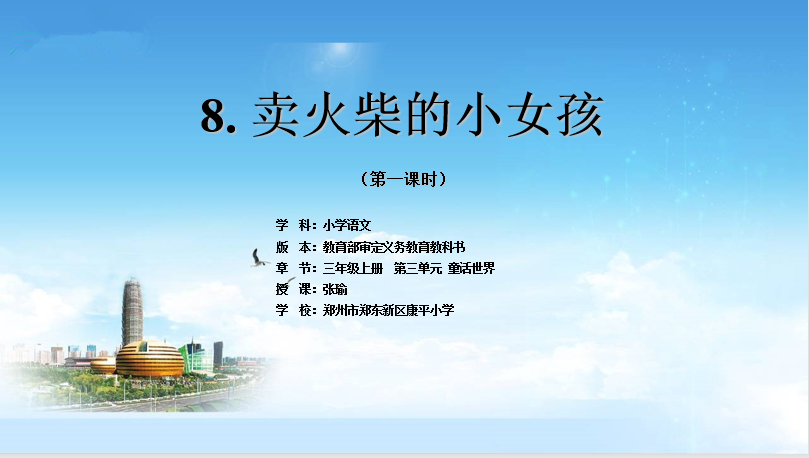 8. 卖火柴的小女孩

（第一课时）

学 科：小学语文
版 本：教育部审定义务教育教科书
章 节：三年级上册 第三单元 童话世界
授 课：张瑜
学 校：郑州市郑东新区康平小学